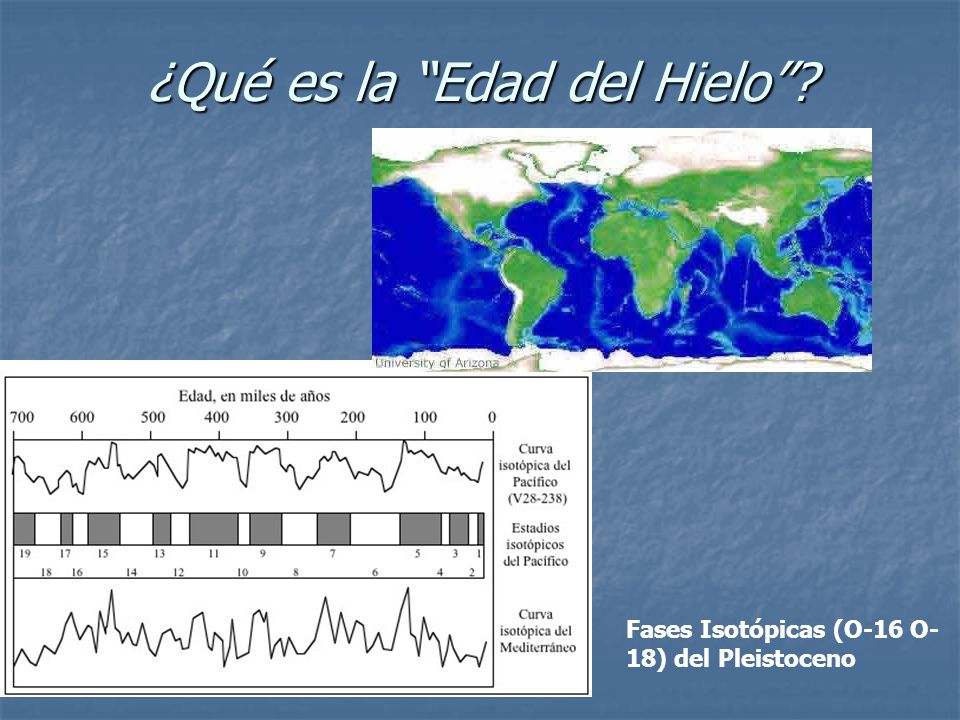 ¿Qué es la "Edad del Hielo"?

University of Arizona

Edad, en miles de años

700 600 500 400 300 200 100 0

Curva isotópica del Pacífico (V28-238)

Estadios isotópicos del Pacífico

19 17 15 13 11 9 7 5 3 1

18 16 14 12 10 8 6 4 2

Curva isotópica del Mediterráneo

Fases Isotópicas (O-16 O-18) del Pleistoceno